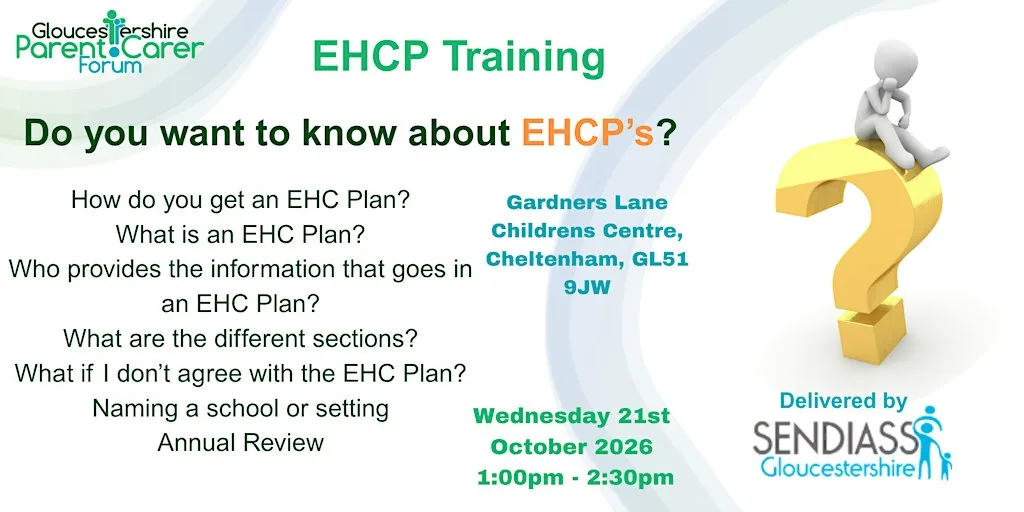 Gloucestershire Parent Carer Forum

EHCP Training

Do you want to know about EHCP's?

How do you get an EHC Plan?
What is an EHC Plan?
Who provides the information that goes in an EHC Plan?
What are the different sections?
What if I don't agree with the EHC Plan?
Naming a school or setting
Annual Review

Gardners Lane Childrens Centre, Cheltenham, GL51 9JW

Wednesday 21st October 2026 1:00pm - 2:30pm

Delivered by
SENDIASS Gloucestershire